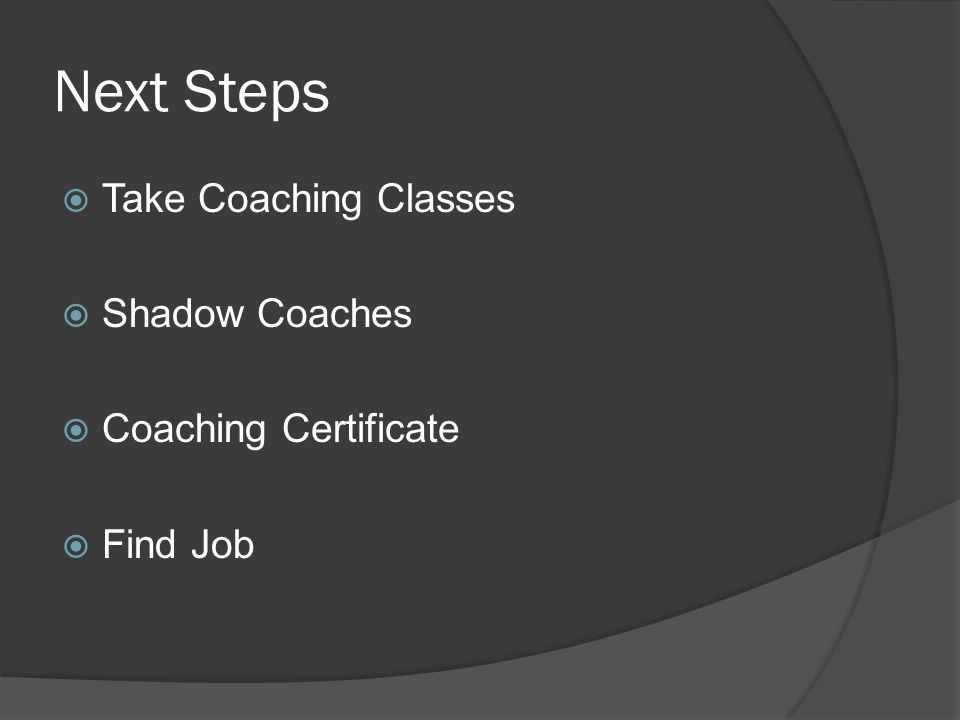 Next Steps

Take Coaching Classes

Shadow Coaches

Coaching Certificate

Find Job